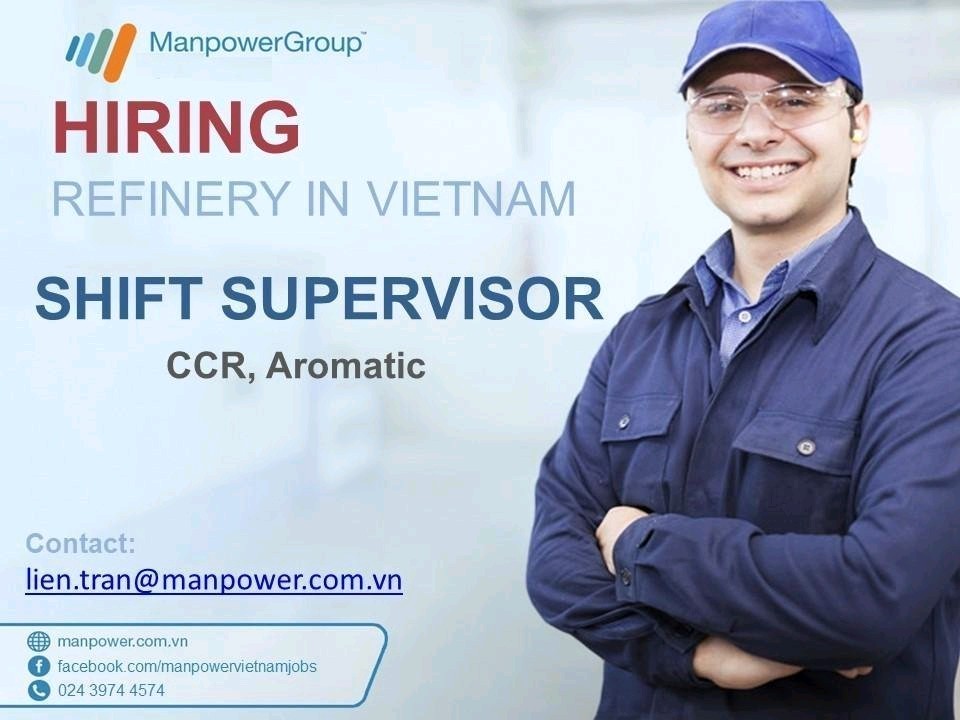 ManpowerGroup™

HIRING

REFINERY IN VIETNAM

SHIFT SUPERVISOR

CCR, Aromatic

Contact:
lien.tran@manpower.com.vn

manpower.com.vn
facebook.com/manpowervietnamjobs
024 3974 4574